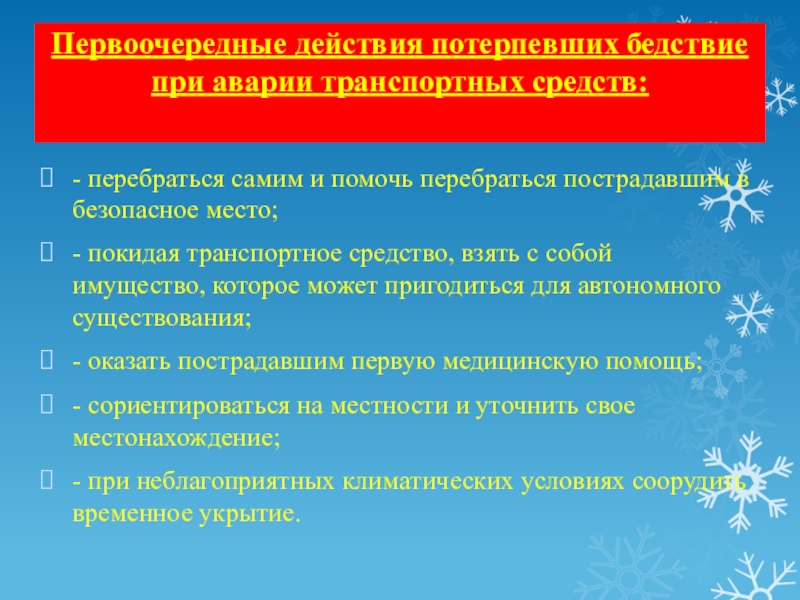 Первоочередные действия потерпевших бедствие при аварии транспортных средств:

- перебраться самим и помочь перебраться пострадавшим в безопасное место;

- покидая транспортное средство, взять с собой имущество, которое может пригодиться для автономного существования;

- оказать пострадавшим первую медицинскую помощь;

- сориентироваться на местности и уточнить свое местонахождение;

- при неблагоприятных климатических условиях соорудить временное укрытие.